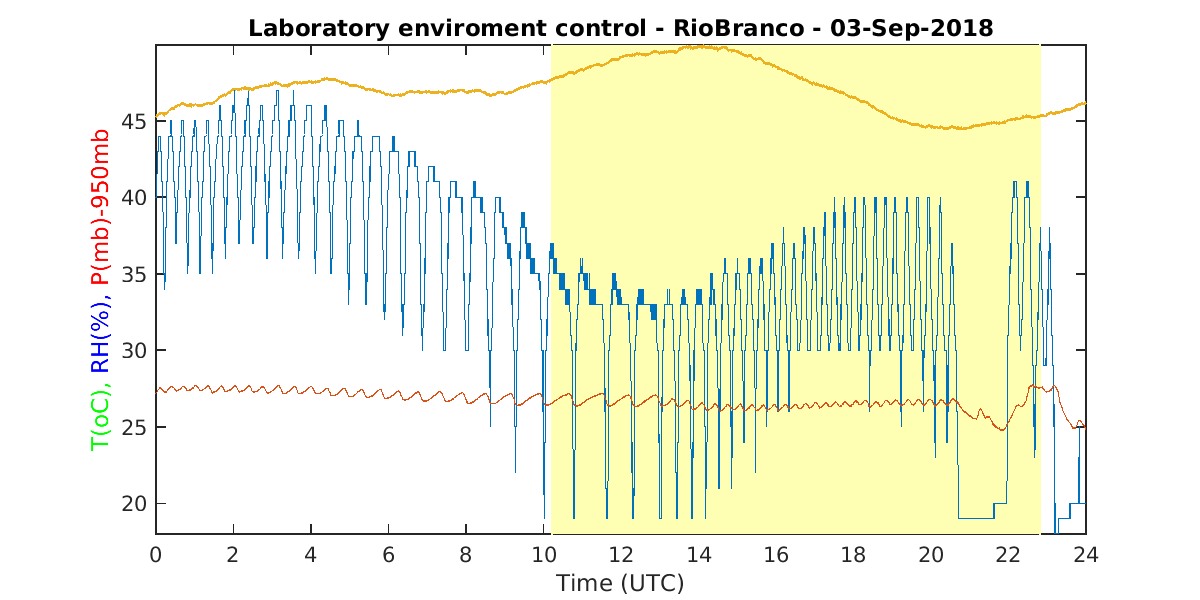 Laboratory enviroment control - RioBranco - 03-Sep-2018

T(oC), RH(%), P(mb)-950mb

45
40
35
30
25
20

0 2 4 6 8 10 12 14 16 18 20 22 24

Time (UTC)